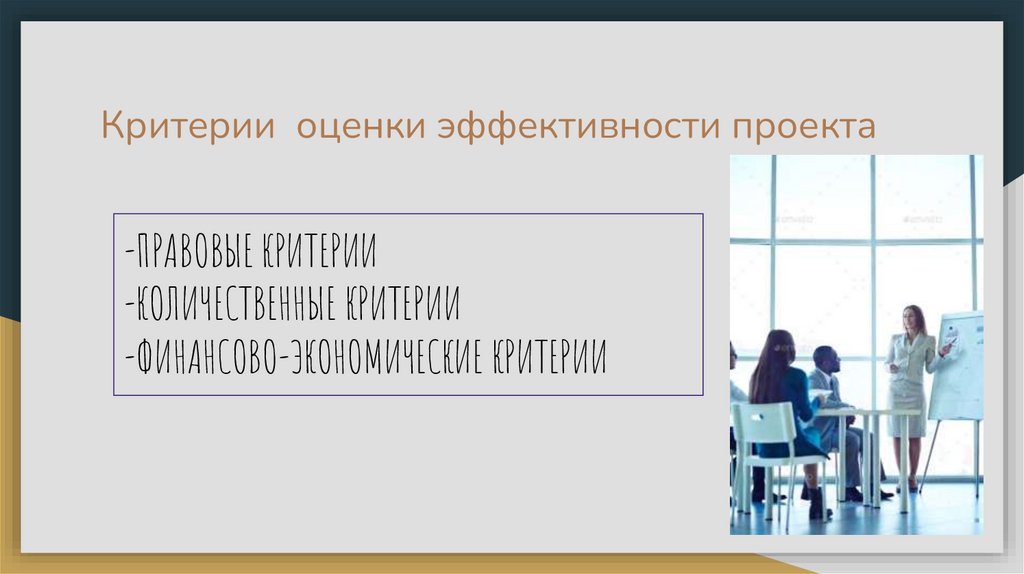 Критерии оценки эффективности проекта

-ПРАВОВЫЕ КРИТЕРИИ
-КОЛИЧЕСТВЕННЫЕ КРИТЕРИИ
-ФИНАНСОВО-ЭКОНОМИЧЕСКИЕ КРИТЕРИИ